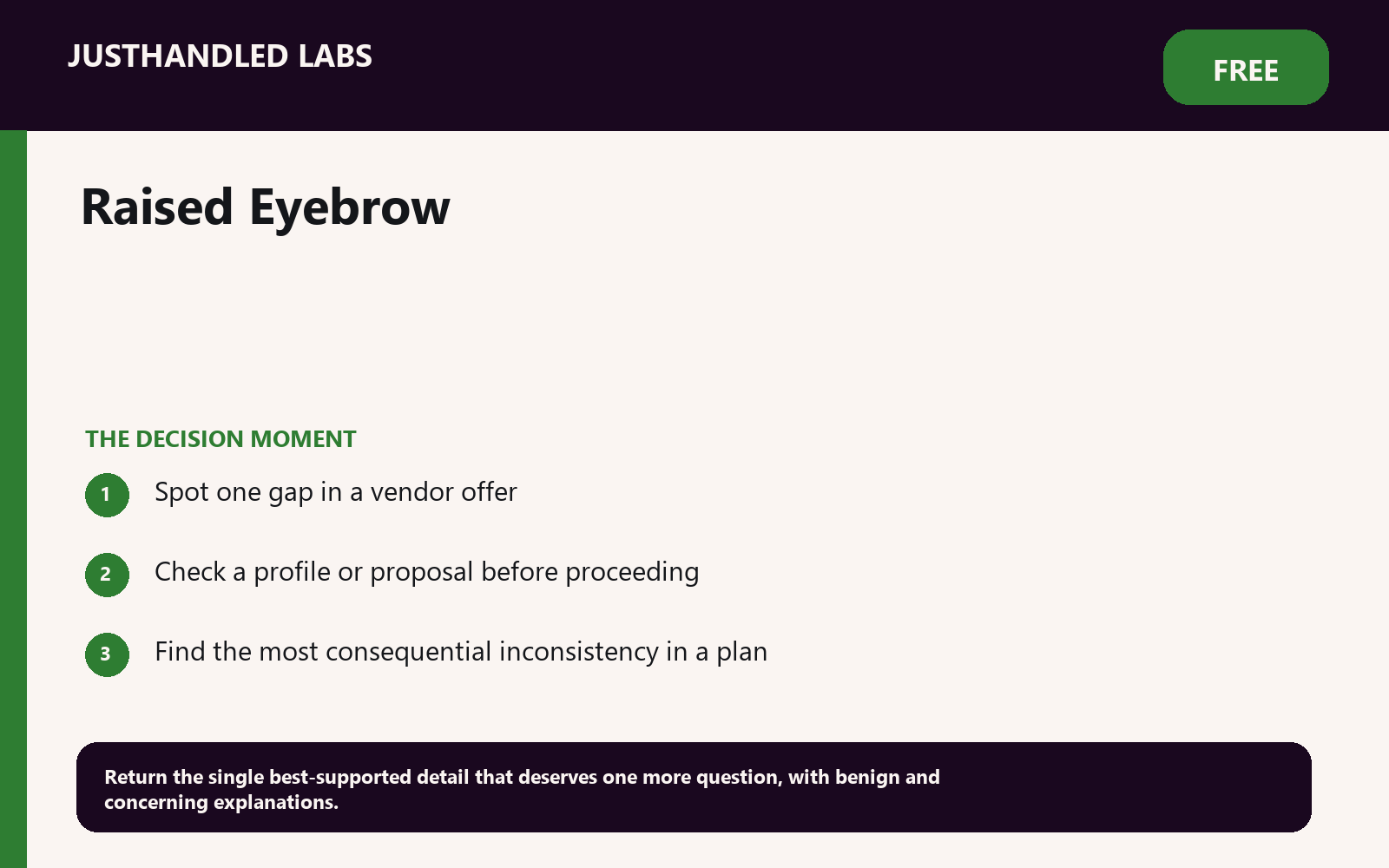 JUSTHANDLED LABS

FREE

Raised Eyebrow

THE DECISION MOMENT

1 Spot one gap in a vendor offer

2 Check a profile or proposal before proceeding

3 Find the most consequential inconsistency in a plan

Return the single best-supported detail that deserves one more question, with benign and concerning explanations.